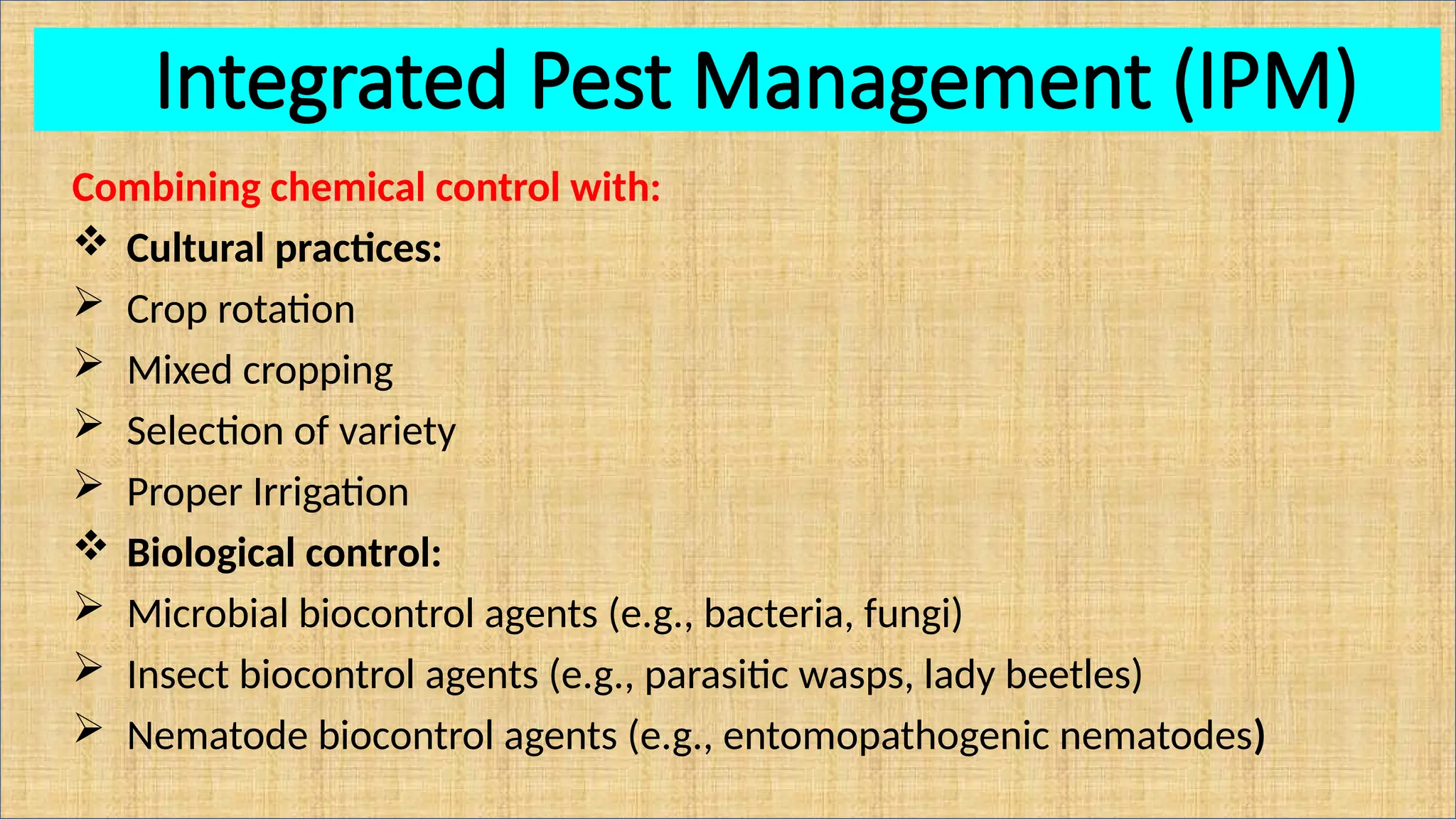 Integrated Pest Management (IPM)

Combining chemical control with:

❖ Cultural practices:
➢ Crop rotation
➢ Mixed cropping
➢ Selection of variety
➢ Proper Irrigation

❖ Biological control:
➢ Microbial biocontrol agents (e.g., bacteria, fungi)
➢ Insect biocontrol agents (e.g., parasitic wasps, lady beetles)
➢ Nematode biocontrol agents (e.g., entomopathogenic nematodes)